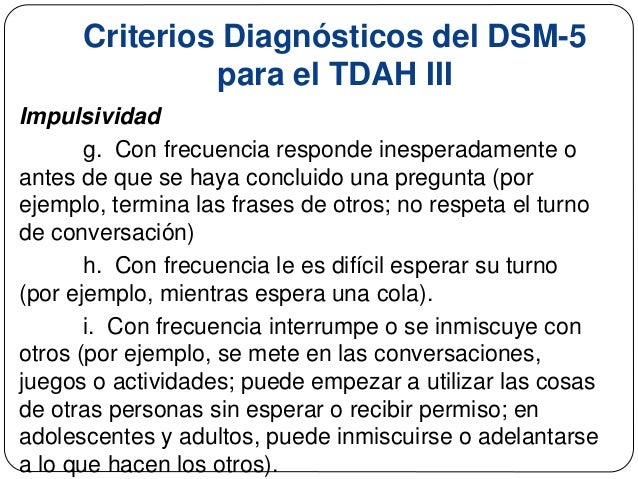 Criterios Diagnósticos del DSM-5 para el TDAH III

Impulsividad

g. Con frecuencia responde inesperadamente o antes de que se haya concluido una pregunta (por ejemplo, termina las frases de otros; no respeta el turno de conversación)

h. Con frecuencia le es difícil esperar su turno (por ejemplo, mientras espera una cola).

i. Con frecuencia interrumpe o se inmiscuye con otros (por ejemplo, se mete en las conversaciones, juegos o actividades; puede empezar a utilizar las cosas de otras personas sin esperar o recibir permiso; en adolescentes y adultos, puede inmiscuirse o adelantarse a lo que hacen los otros).